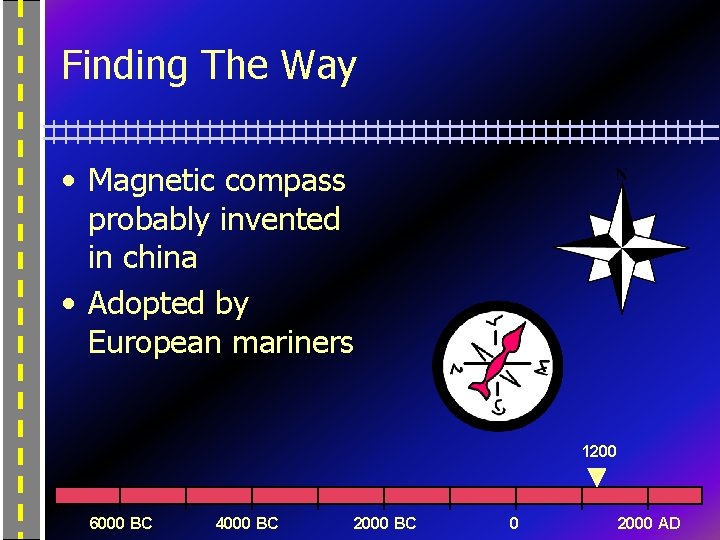 Finding The Way

• Magnetic compass probably invented in china
• Adopted by European mariners

N

N
E
S
W

1200

6000 BC
4000 BC
2000 BC
0
2000 AD